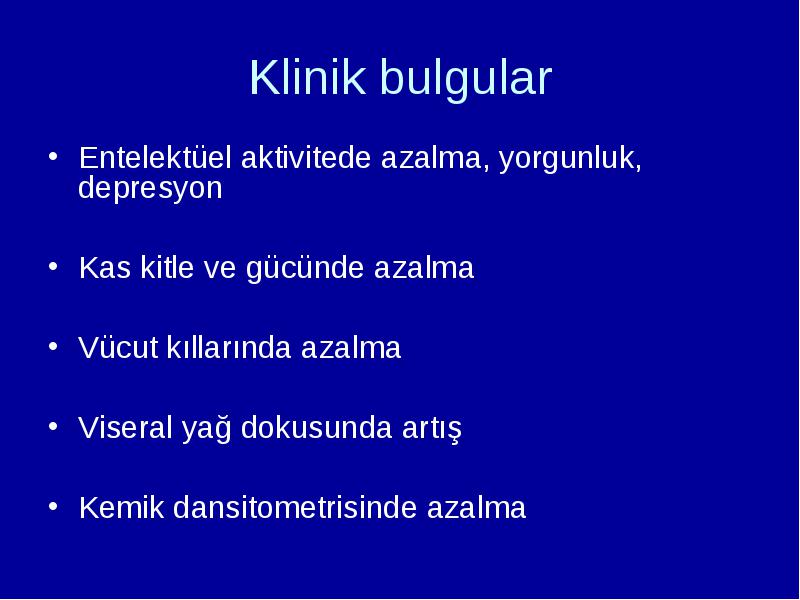 Klinik bulgular

• Entelektüel aktivitede azalma, yorgunluk, depresyon

• Kas kitle ve gücünde azalma

• Vücut kıllarında azalma

• Viseral yağ dokusunda artış

• Kemik dansitometrisinde azalma